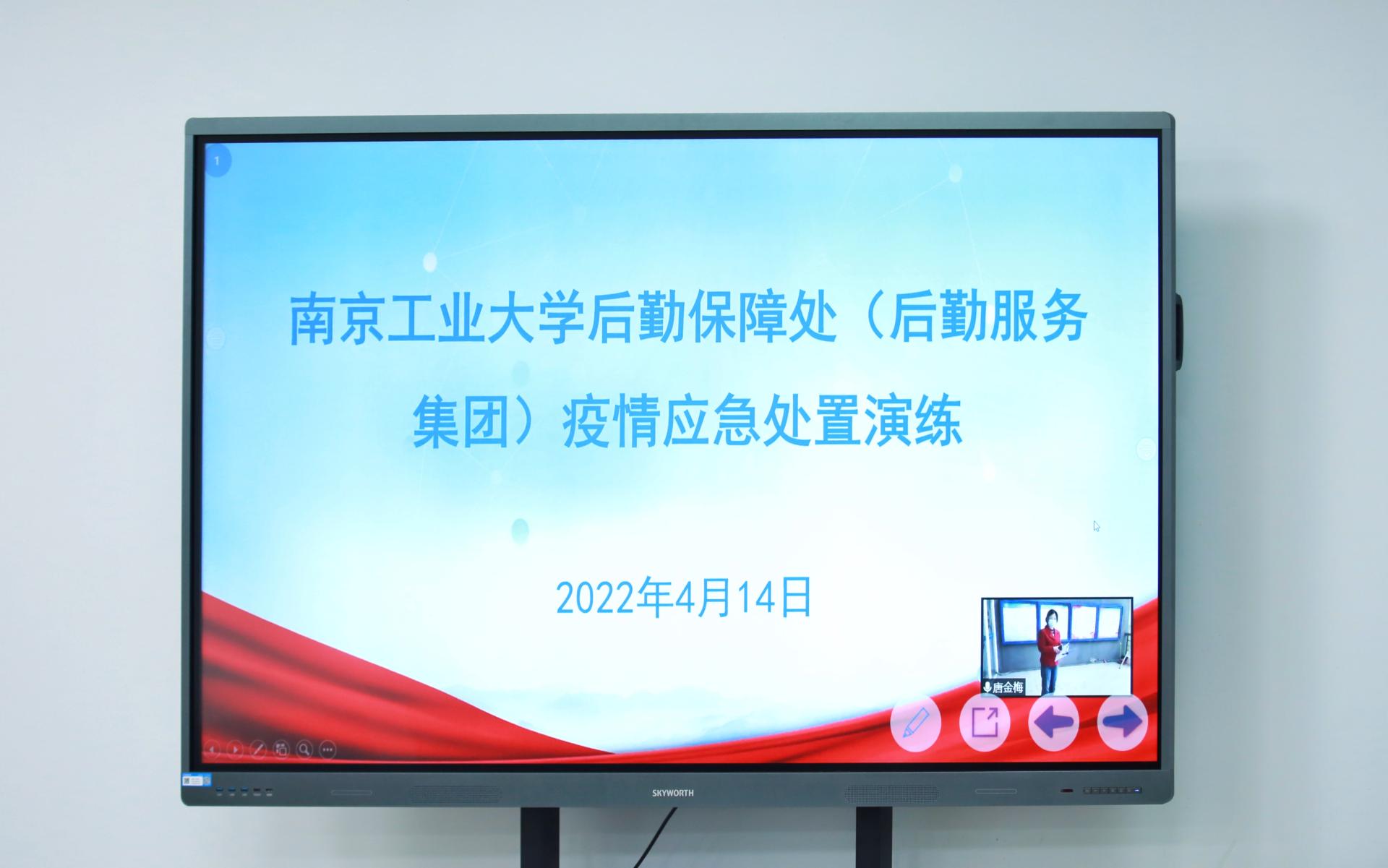 1

南京工业大学后勤保障处（后勤服务集团）疫情应急处置演练

2022年4月14日

唐金梅

SKYWORTH